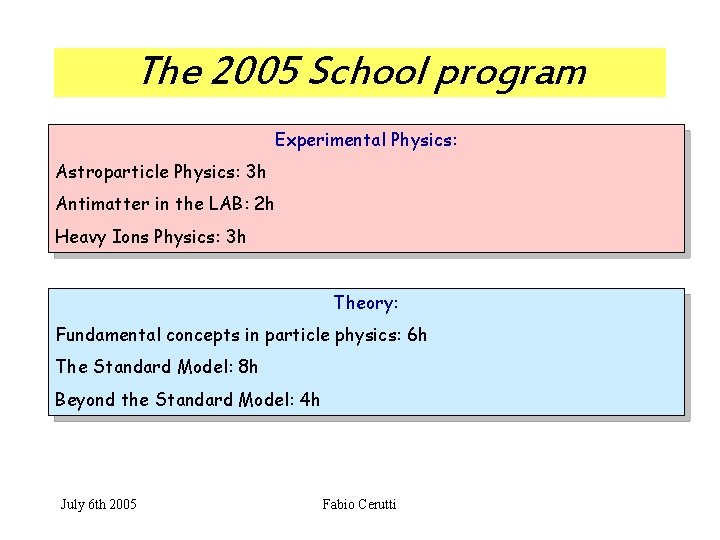 The 2005 School program

Experimental Physics:

Astroparticle Physics: 3h

Antimatter in the LAB: 2h

Heavy Ions Physics: 3h

Theory:

Fundamental concepts in particle physics: 6h

The Standard Model: 8h

Beyond the Standard Model: 4h

July 6th 2005

Fabio Cerutti